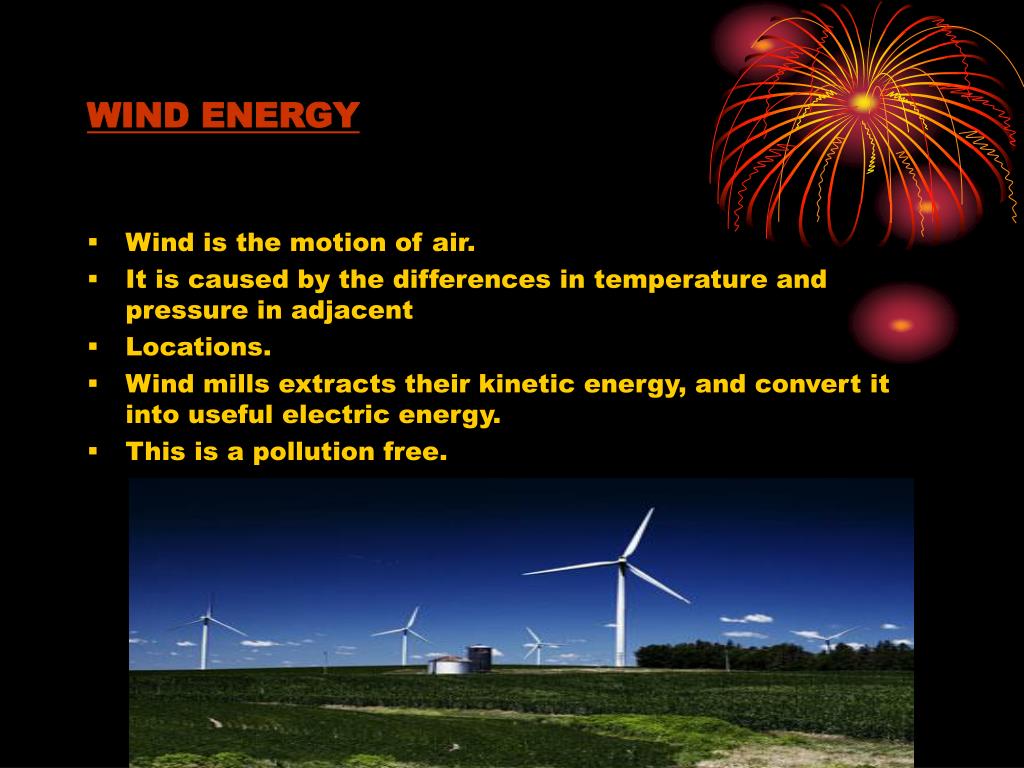 WIND ENERGY

▪ Wind is the motion of air.
▪ It is caused by the differences in temperature and pressure in adjacent
▪ Locations.
▪ Wind mills extracts their kinetic energy, and convert it into useful electric energy.
▪ This is a pollution free.